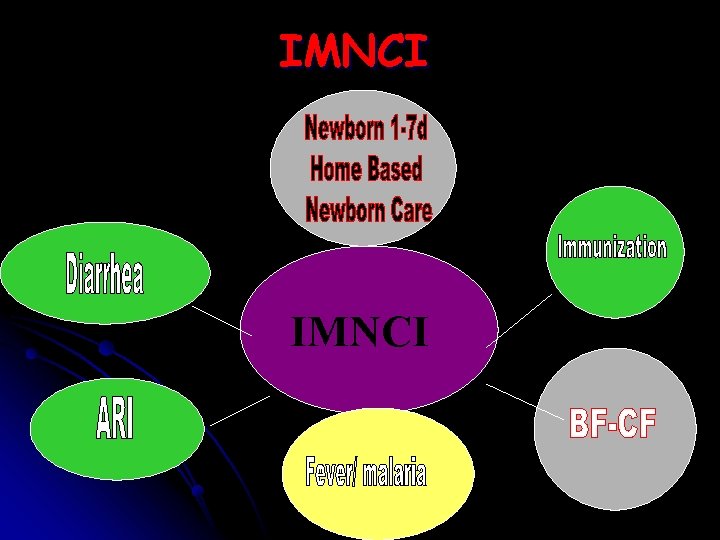 IMNCI

Newborn 1-7d
Home Based
Newborn Care

Diarrhea

Immunization

IMNCI

ARI

BF-CF

Fever/ malaria